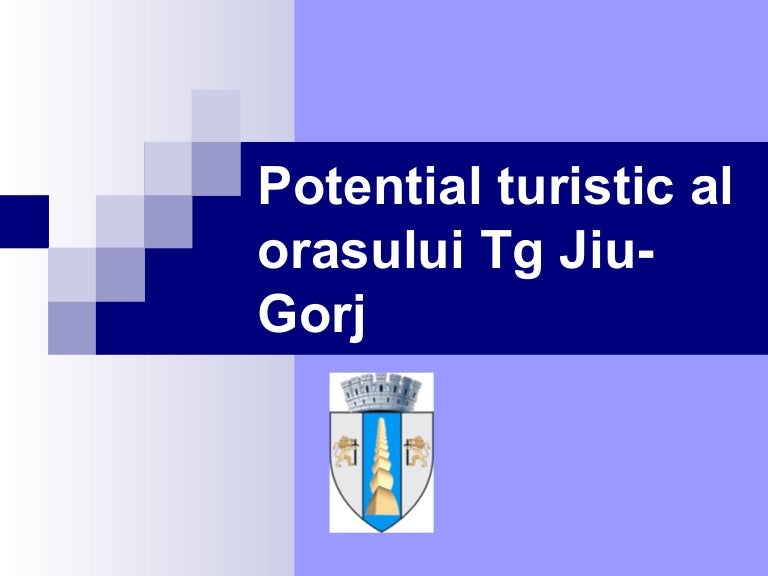 Potential turistic al orasului Tg Jiu-Gorj